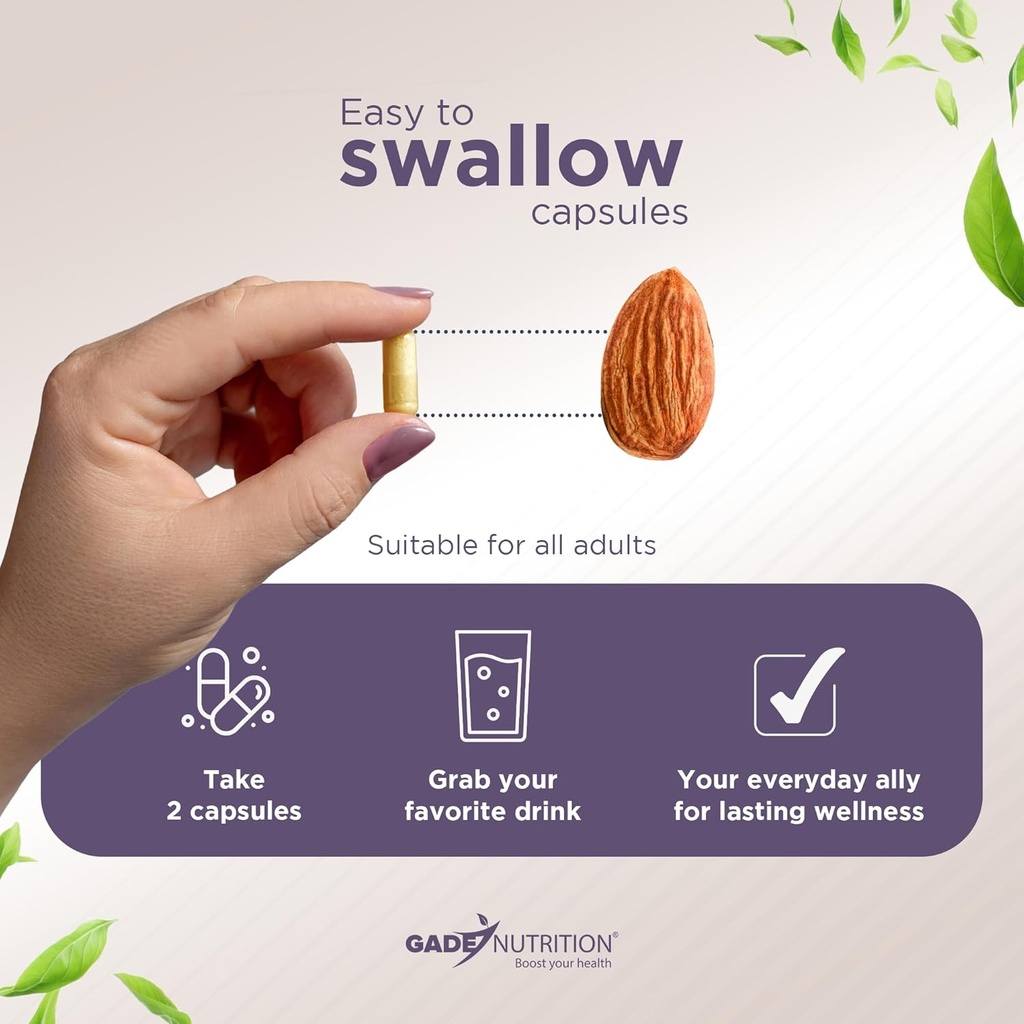 Easy to
swallow
capsules

Suitable for all adults

Take
2 capsules

Grab your
favorite drink

Your everyday ally
for lasting wellness

GADE NUTRITION®
Boost your health